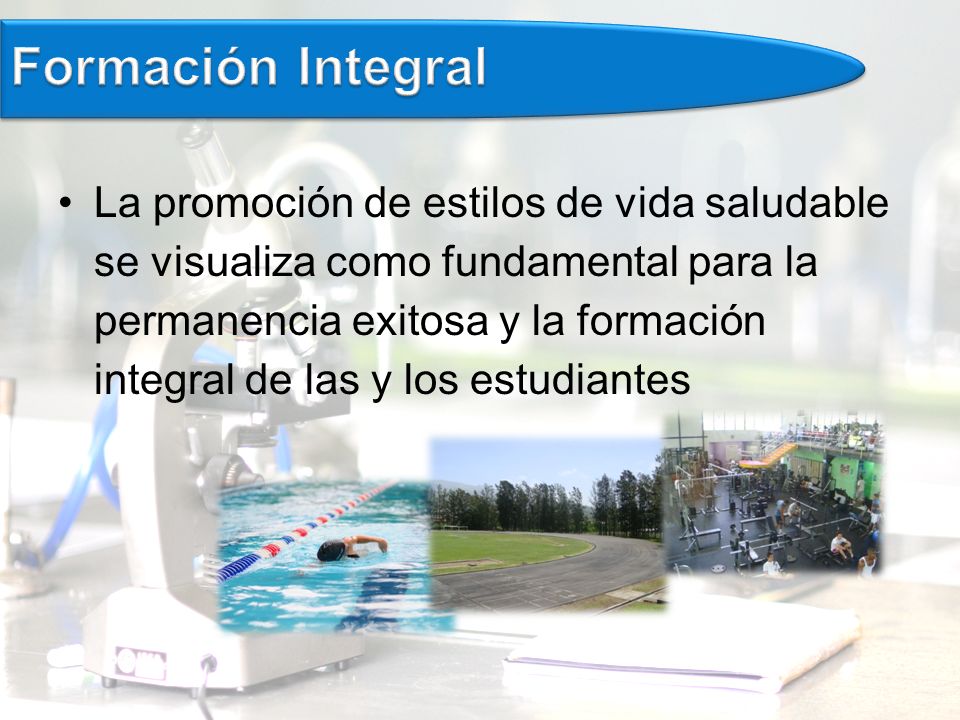 Formación Integral

• La promoción de estilos de vida saludable se visualiza como fundamental para la permanencia exitosa y la formación integral de las y los estudiantes